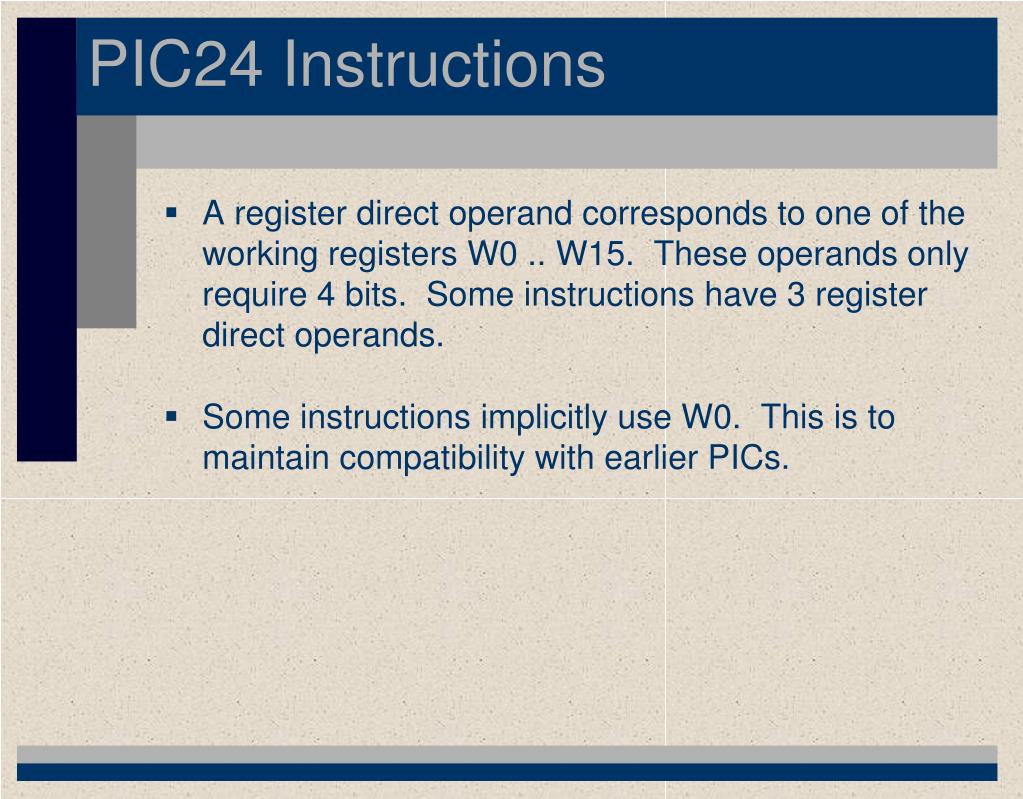 PIC24 Instructions

▪ A register direct operand corresponds to one of the working registers W0 .. W15. These operands only require 4 bits. Some instructions have 3 register direct operands.

▪ Some instructions implicitly use W0. This is to maintain compatibility with earlier PICs.